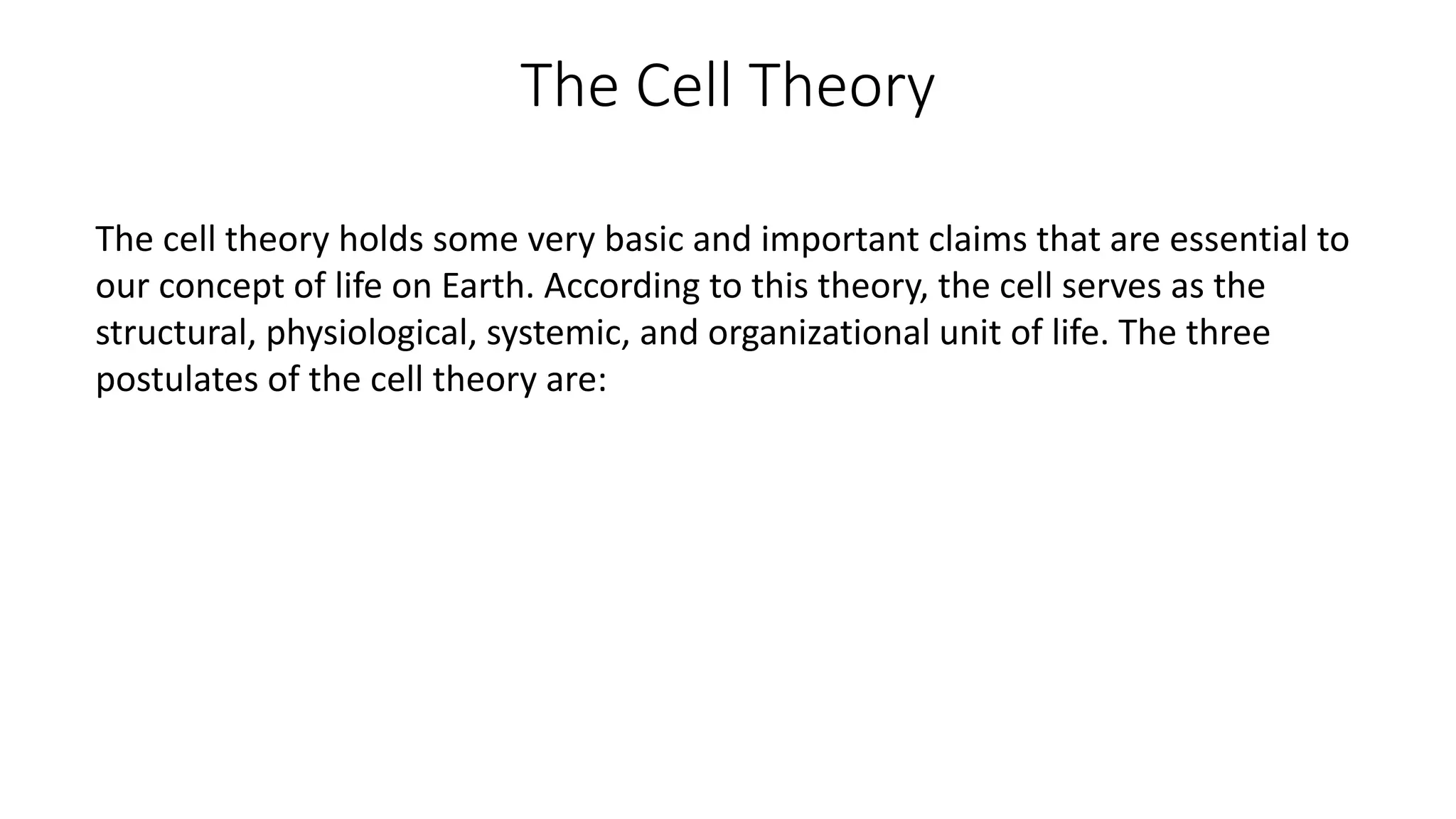 The Cell Theory

The cell theory holds some very basic and important claims that are essential to our concept of life on Earth. According to this theory, the cell serves as the structural, physiological, systemic, and organizational unit of life. The three postulates of the cell theory are: